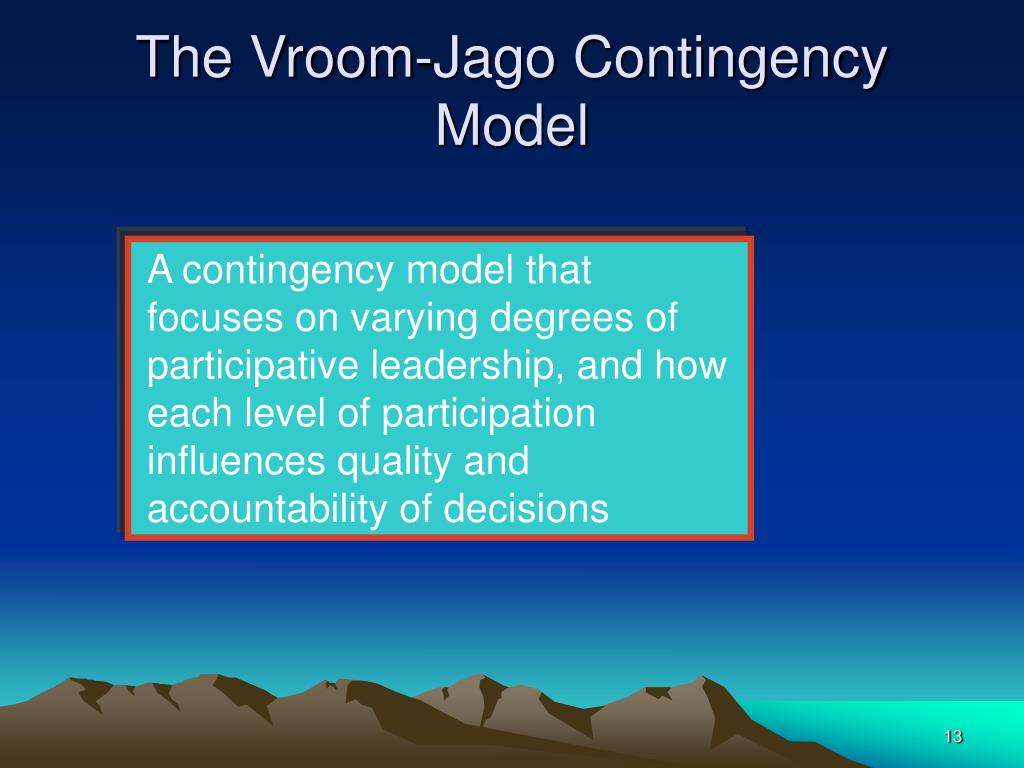 The Vroom-Jago Contingency Model

A contingency model that focuses on varying degrees of participative leadership, and how each level of participation influences quality and accountability of decisions

13